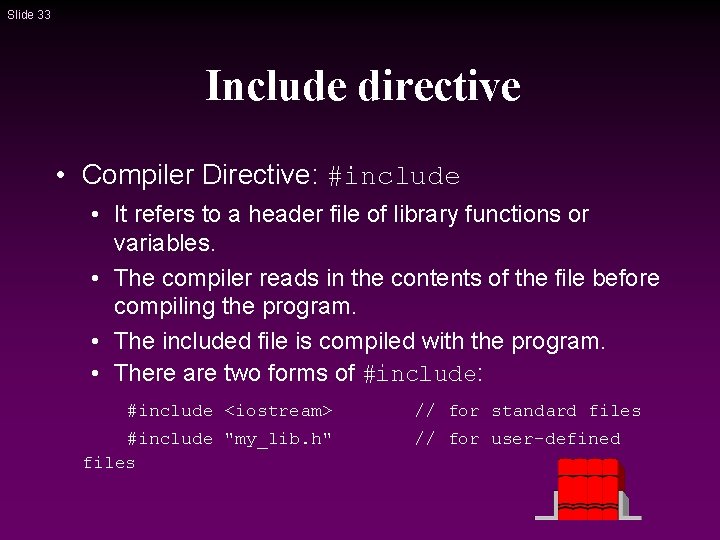 Slide 33

Include directive

• Compiler Directive: #include
  • It refers to a header file of library functions or variables.
  • The compiler reads in the contents of the file before compiling the program.
  • The included file is compiled with the program.
  • There are two forms of #include:

#include <iostream>        // for standard files
#include "my_lib.h"        // for user-defined files